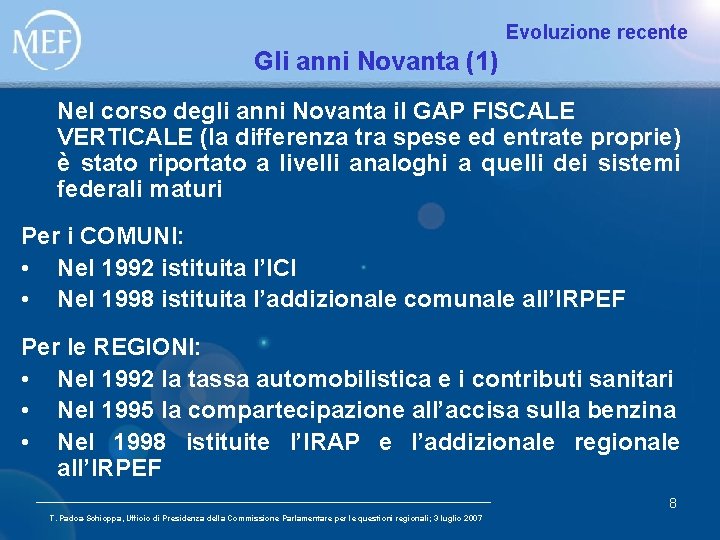 MEF

Evoluzione recente

Gli anni Novanta (1)

Nel corso degli anni Novanta il GAP FISCALE VERTICALE (la differenza tra spese ed entrate proprie) è stato riportato a livelli analoghi a quelli dei sistemi federali maturi

Per i COMUNI:
• Nel 1992 istituita l'ICI
• Nel 1998 istituita l'addizionale comunale all'IRPEF

Per le REGIONI:
• Nel 1992 la tassa automobilistica e i contributi sanitari
• Nel 1995 la compartecipazione all'accisa sulla benzina
• Nel 1998 istituite l'IRAP e l'addizionale regionale all'IRPEF

8

T. Padoa Schioppa, Ufficio di Presidenza della Commissione Parlamentare per le questioni regionali; 3 luglio 2007